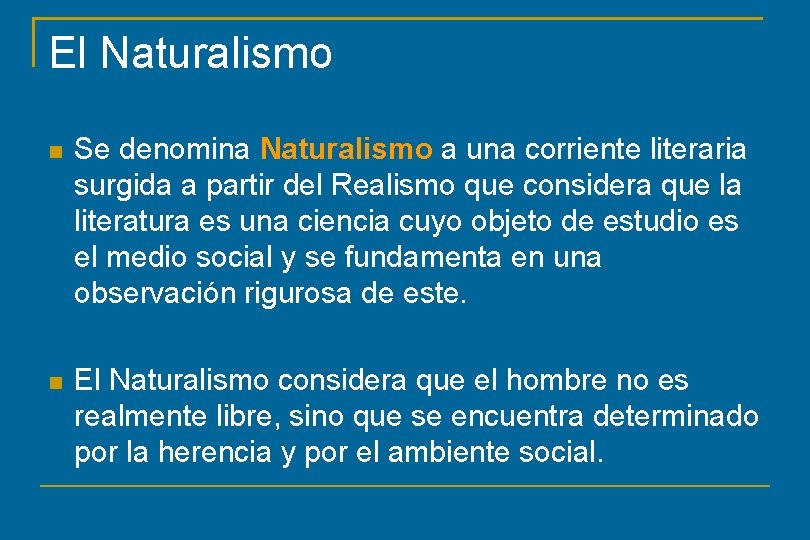 El Naturalismo

Se denomina Naturalismo a una corriente literaria surgida a partir del Realismo que considera que la literatura es una ciencia cuyo objeto de estudio es el medio social y se fundamenta en una observación rigurosa de este.

El Naturalismo considera que el hombre no es realmente libre, sino que se encuentra determinado por la herencia y por el ambiente social.